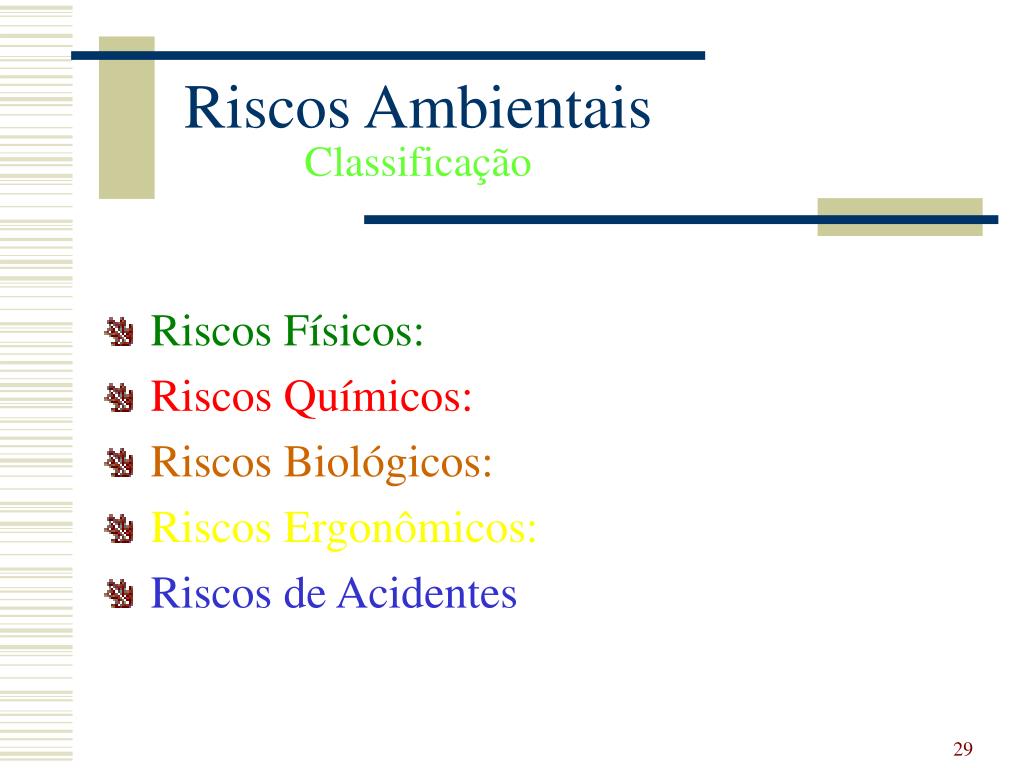 Riscos Ambientais
Classificação

Riscos Físicos:
Riscos Químicos:
Riscos Biológicos:
Riscos Ergonômicos:
Riscos de Acidentes

29